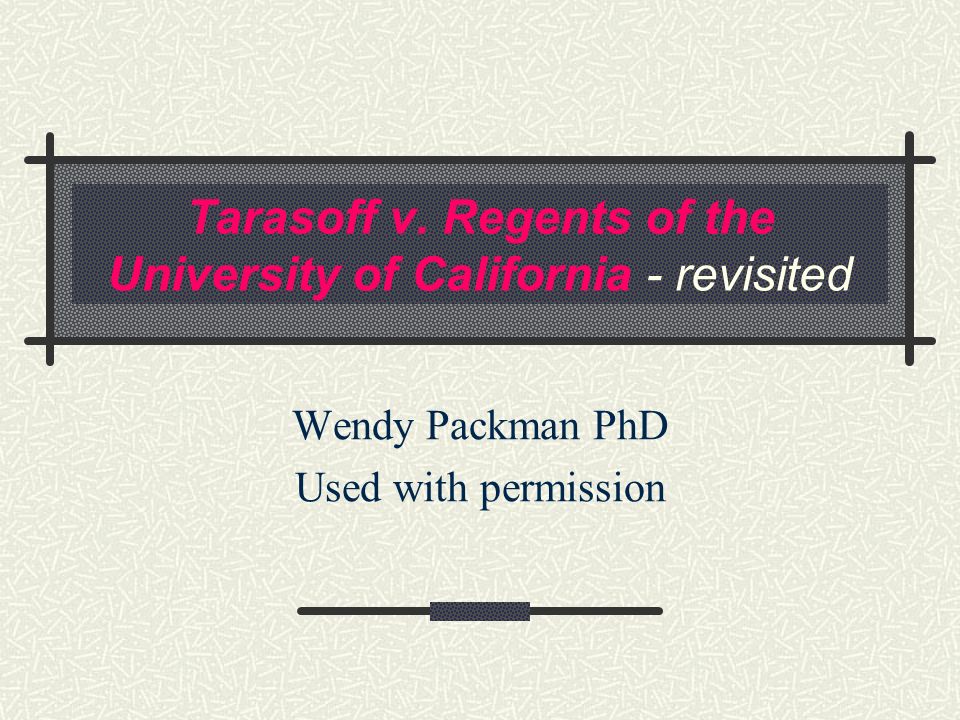 Tarasoff v. Regents of the University of California - revisited

Wendy Packman PhD
Used with permission